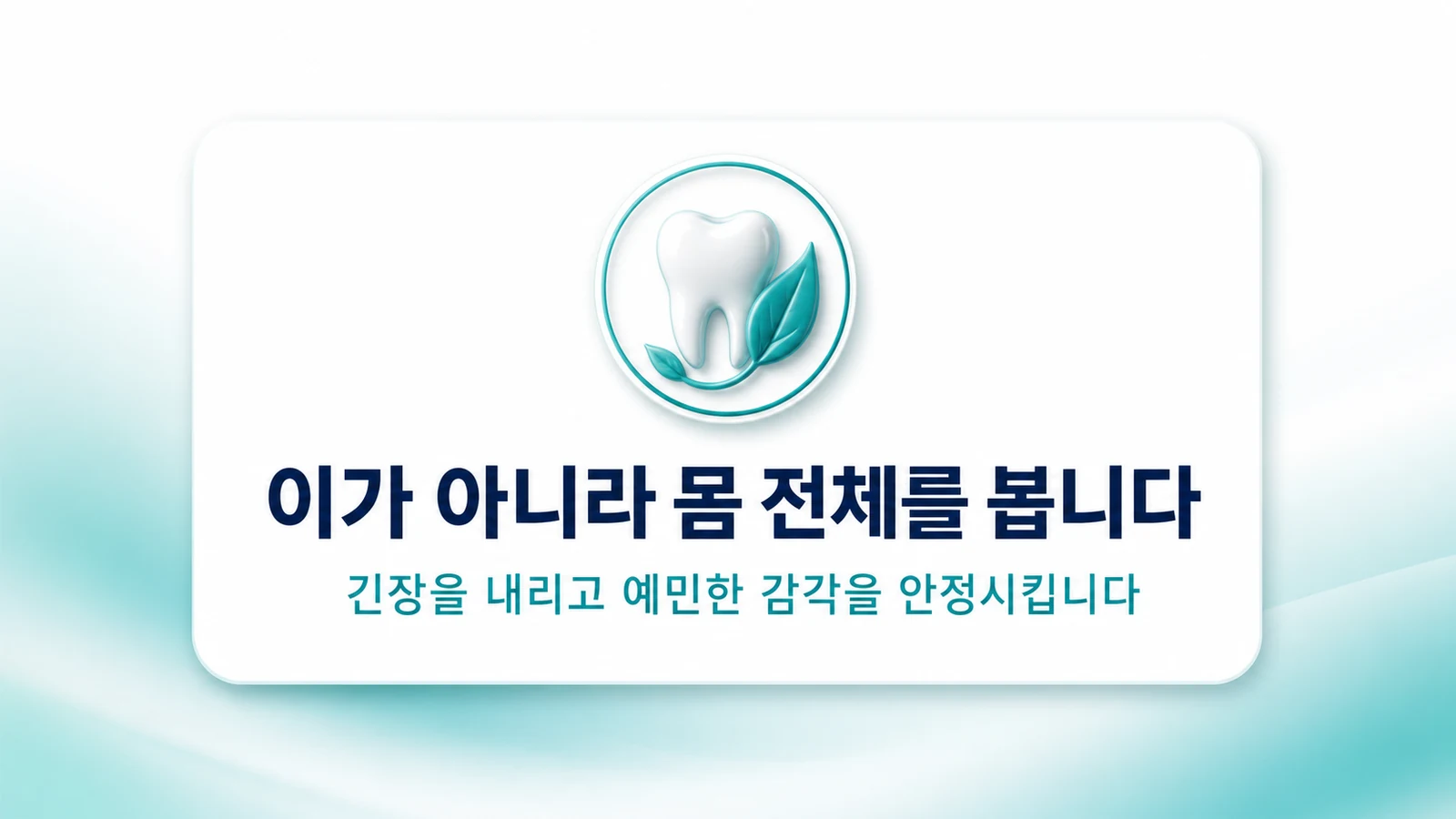 이가 아니라 몸 전체를 봅니다

긴장을 내리고 예민한 감각을 안정시킵니다